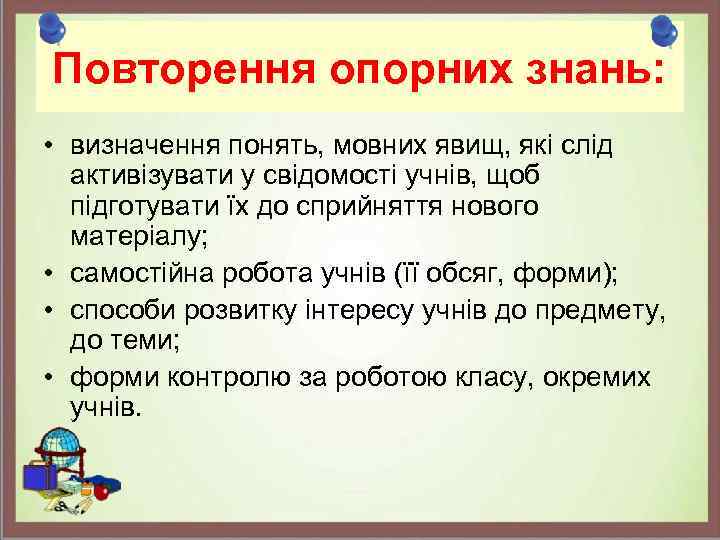 Повторення опорних знань:

• визначення понять, мовних явищ, які слід активізувати у свідомості учнів, щоб підготувати їх до сприйняття нового матеріалу;
• самостійна робота учнів (її обсяг, форми);
• способи розвитку інтересу учнів до предмету, до теми;
• форми контролю за роботою класу, окремих учнів.